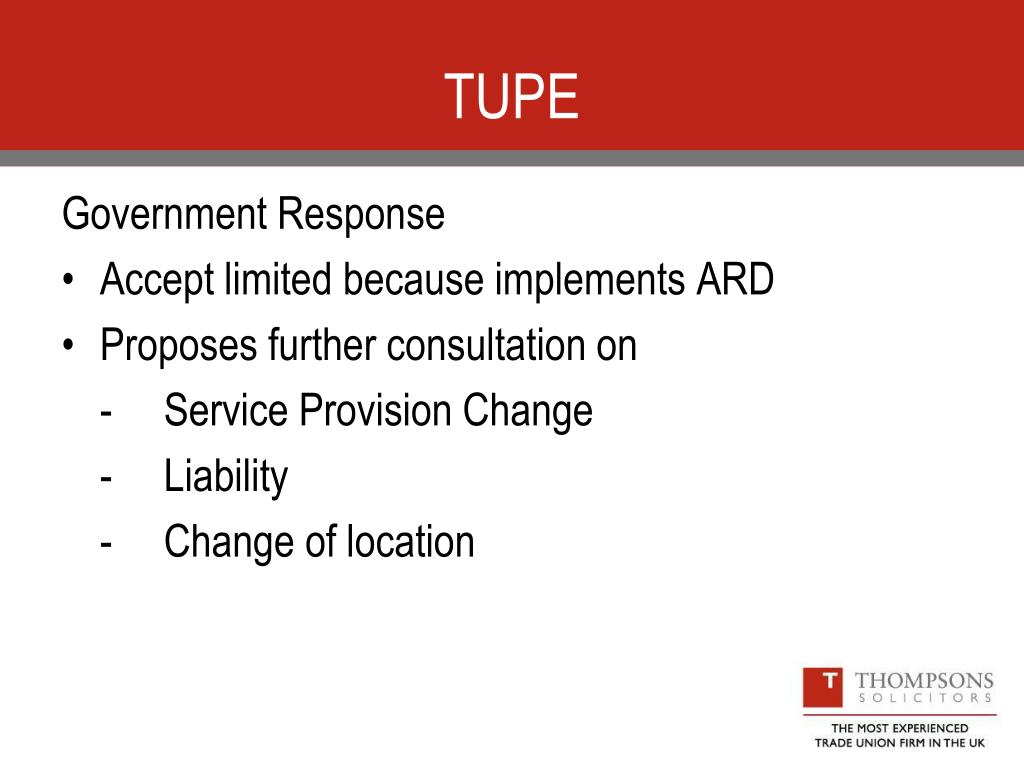 TUPE

Government Response

• Accept limited because implements ARD
• Proposes further consultation on
 - Service Provision Change
 - Liability
 - Change of location

T THOMPSONS SOLICITORS

THE MOST EXPERIENCED TRADE UNION FIRM IN THE UK